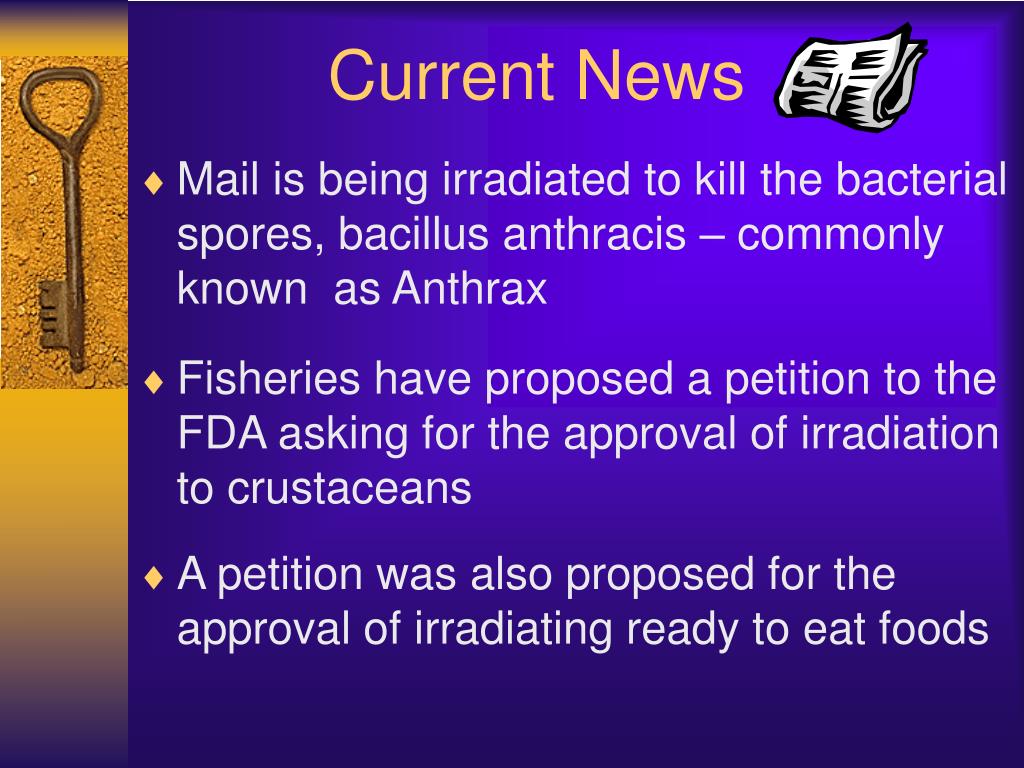 Current News

♦ Mail is being irradiated to kill the bacterial spores, bacillus anthracis – commonly known as Anthrax

♦ Fisheries have proposed a petition to the FDA asking for the approval of irradiation to crustaceans

♦ A petition was also proposed for the approval of irradiating ready to eat foods